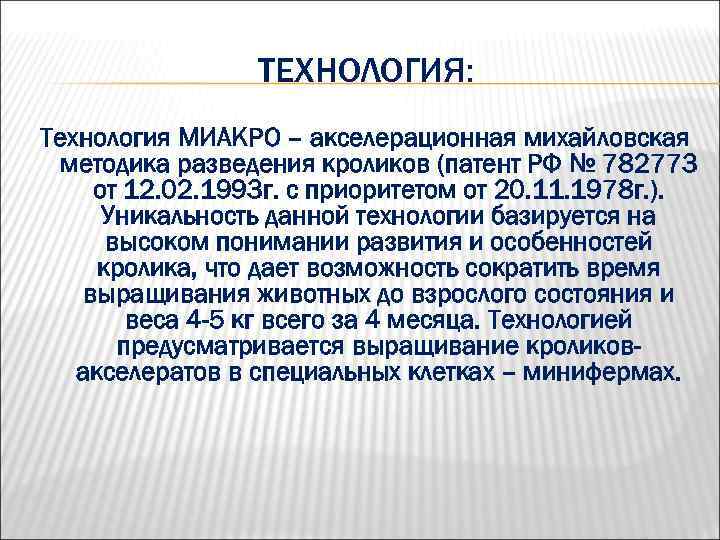 ТЕХНОЛОГИЯ:

Технология МИАКРО – акселерационная михайловская методика разведения кроликов (патент РФ № 782773 от 12.02.1993г. с приоритетом от 20.11.1978г.). Уникальность данной технологии базируется на высоком понимании развития и особенностей кролика, что дает возможность сократить время выращивания животных до взрослого состояния и веса 4-5 кг всего за 4 месяца. Технологией предусматривается выращивание кроликов-акселератов в специальных клетках – минифермах.